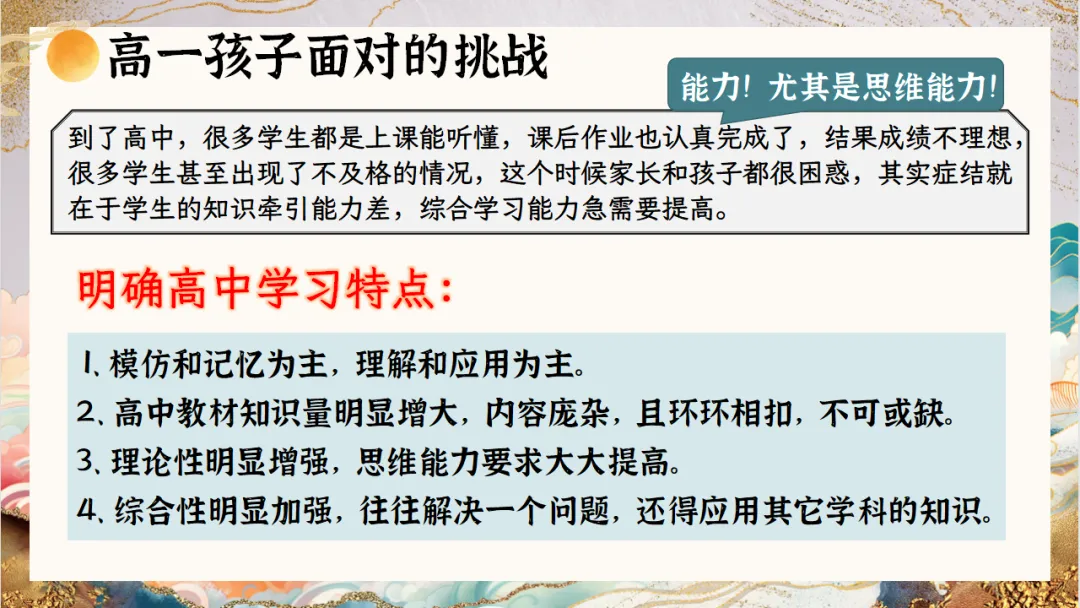 高一孩子面对的挑战

能力！尤其是思维能力！

到了高中，很多学生都是上课能听懂，课后作业也认真完成了，结果成绩不理想，很多学生甚至出现了不及格的情况，这个时候家长和孩子都很困惑，其实症结就在于学生的知识牵引能力差，综合学习能力急需要提高。

明确高中学习特点：

1、模仿和记忆为主，理解和应用为主。
2、高中教材知识量明显增大，内容庞杂，且环环相扣，不可或缺。
3、理论性明显增强，思维能力要求大大提高。
4、综合性明显加强，往往解决一个问题，还得应用其它学科的知识。